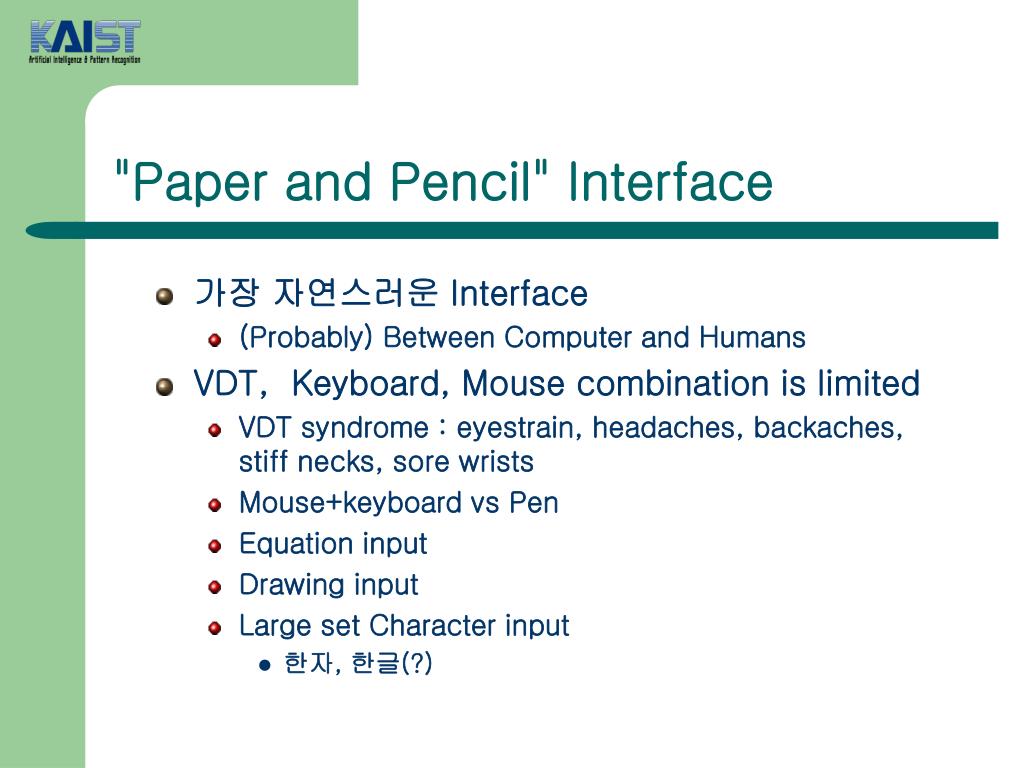 KAIST
Artificial Intelligence & Pattern Recognition

"Paper and Pencil" Interface

가장 자연스러운 Interface
(Probably) Between Computer and Humans
VDT, Keyboard, Mouse combination is limited
VDT syndrome : eyestrain, headaches, backaches, stiff necks, sore wrists
Mouse+keyboard vs Pen
Equation input
Drawing input
Large set Character input
한자, 한글(?)